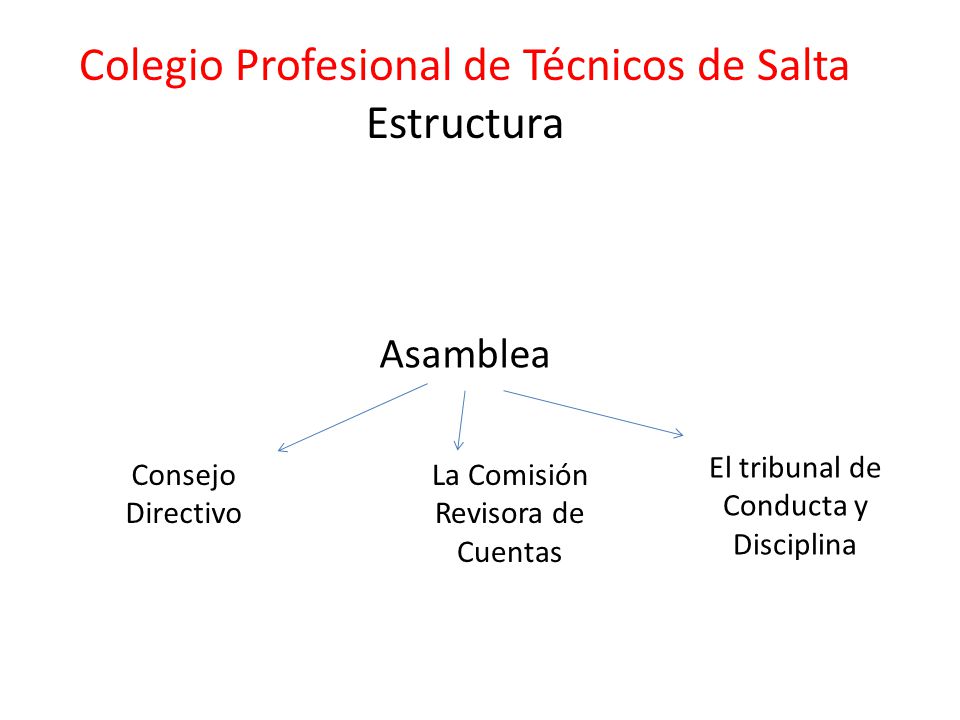 Colegio Profesional de Técnicos de Salta
Estructura

Asamblea

Consejo Directivo

La Comisión Revisora de Cuentas

El tribunal de Conducta y Disciplina